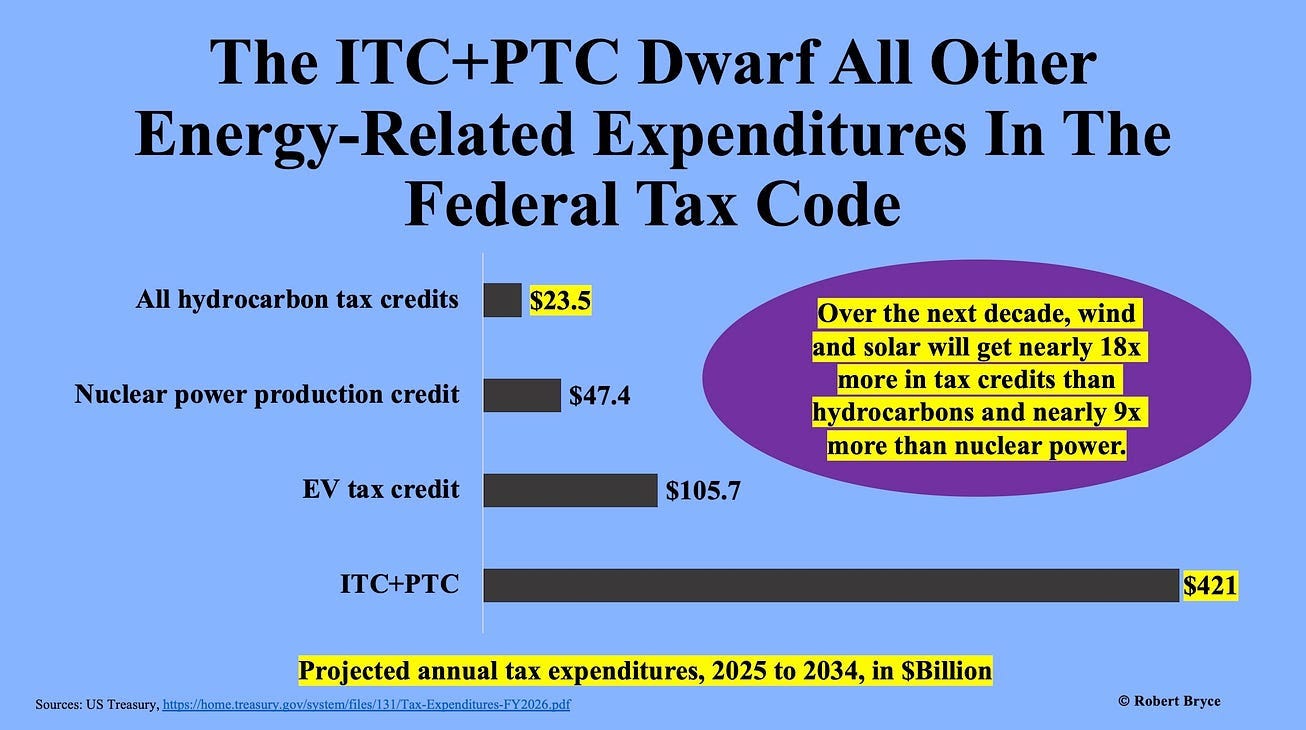 The ITC+PTC Dwarf All Other Energy-Related Expenditures In The Federal Tax Code

All hydrocarbon tax credits $23.5

Nuclear power production credit $47.4

EV tax credit $105.7

ITC+PTC $421

Over the next decade, wind and solar will get nearly 18x more in tax credits than hydrocarbons and nearly 9x more than nuclear power.

Projected annual tax expenditures, 2025 to 2034, in $Billion

Sources: US Treasury, https://home.treasury.gov/system/files/131/Tax-Expenditures-FY2026.pdf

© Robert Bryce